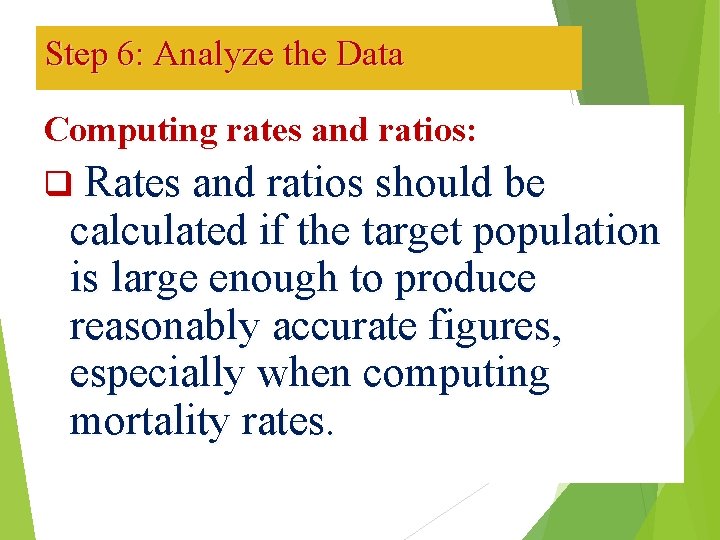 Step 6: Analyze the Data

Computing rates and ratios:

❑ Rates and ratios should be calculated if the target population is large enough to produce reasonably accurate figures, especially when computing mortality rates.